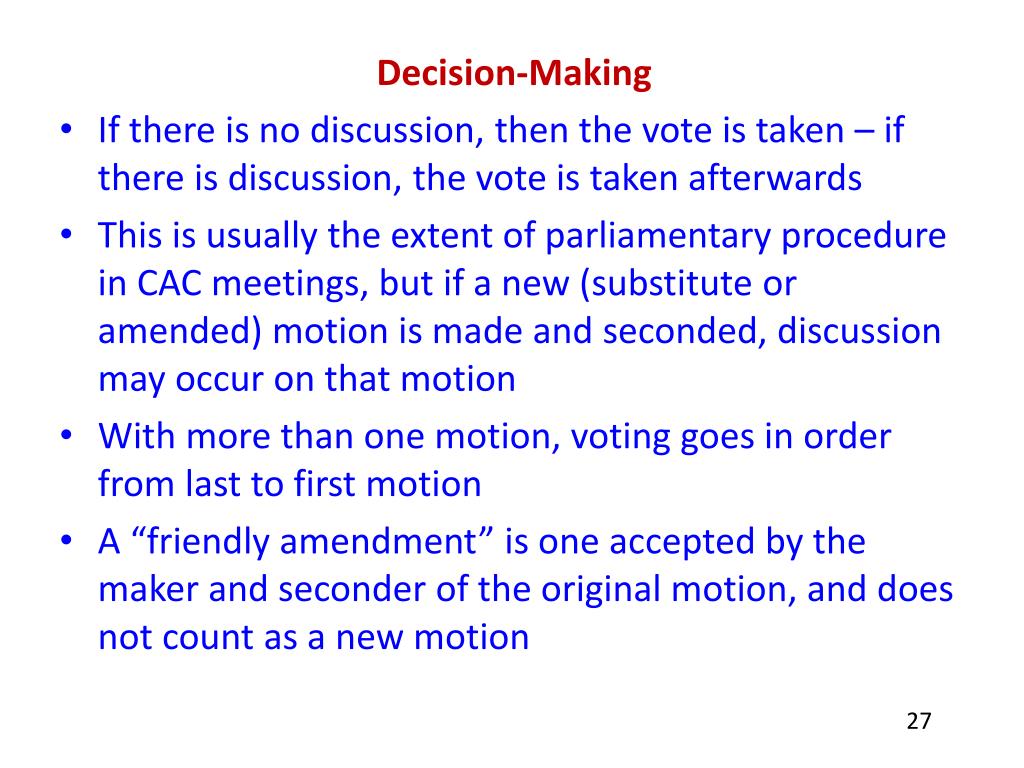 Decision-Making

• If there is no discussion, then the vote is taken – if there is discussion, the vote is taken afterwards
• This is usually the extent of parliamentary procedure in CAC meetings, but if a new (substitute or amended) motion is made and seconded, discussion may occur on that motion
• With more than one motion, voting goes in order from last to first motion
• A “friendly amendment” is one accepted by the maker and seconder of the original motion, and does not count as a new motion

27